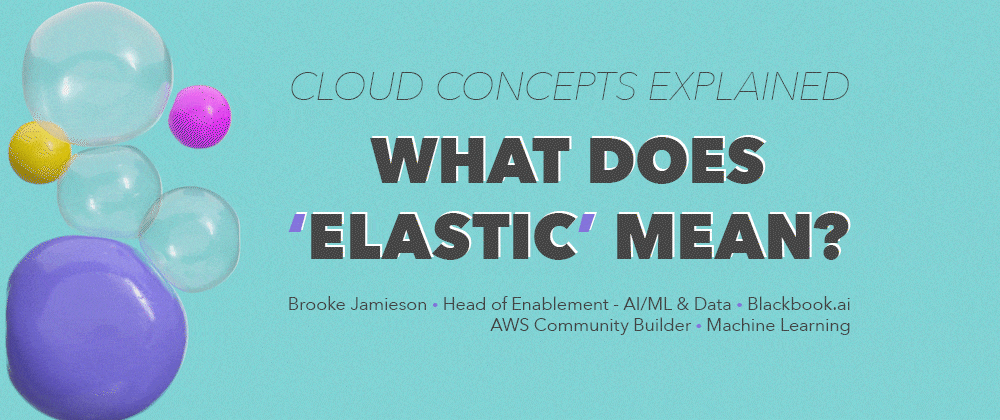 CLOUD CONCEPTS EXPLAINED

WHAT DOES 'ELASTIC' MEAN?

Brooke Jamieson • Head of Enablement - AI/ML & Data • Blackbook.ai
AWS Community Builder • Machine Learning